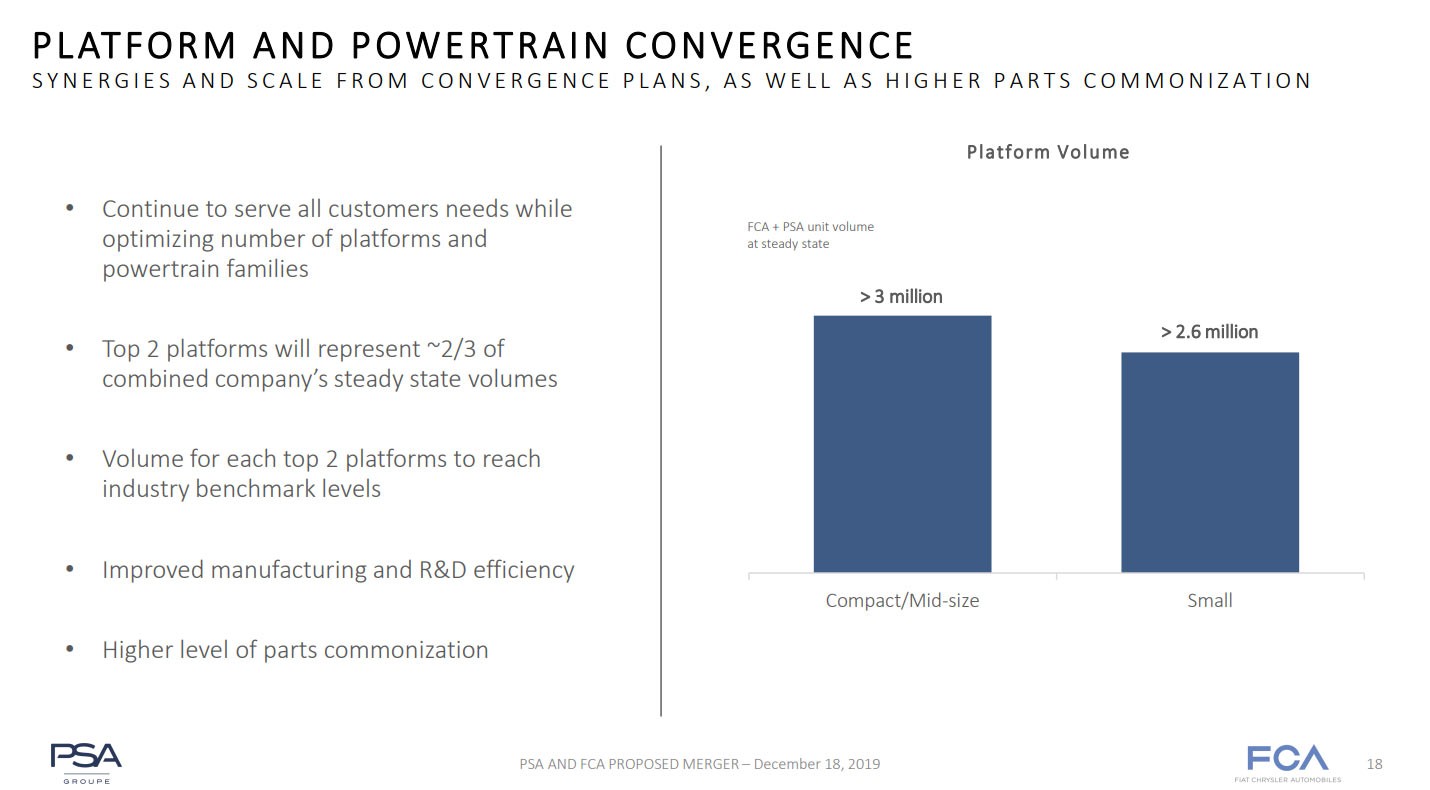 PLATFORM AND POWERTRAIN CONVERGENCE
SYNERGIES AND SCALE FROM CONVERGENCE PLANS, AS WELL AS HIGHER PARTS COMMONIZATION

• Continue to serve all customers needs while optimizing number of platforms and powertrain families

• Top 2 platforms will represent ~2/3 of combined company's steady state volumes

• Volume for each top 2 platforms to reach industry benchmark levels

• Improved manufacturing and R&D efficiency

• Higher level of parts commonization

Platform Volume

FCA + PSA unit volume at steady state

> 3 million

> 2.6 million

Compact/Mid-size

Small

PSA GROUPE

PSA AND FCA PROPOSED MERGER – December 18, 2019

FCA FIAT CHRYSLER AUTOMOBILES

18